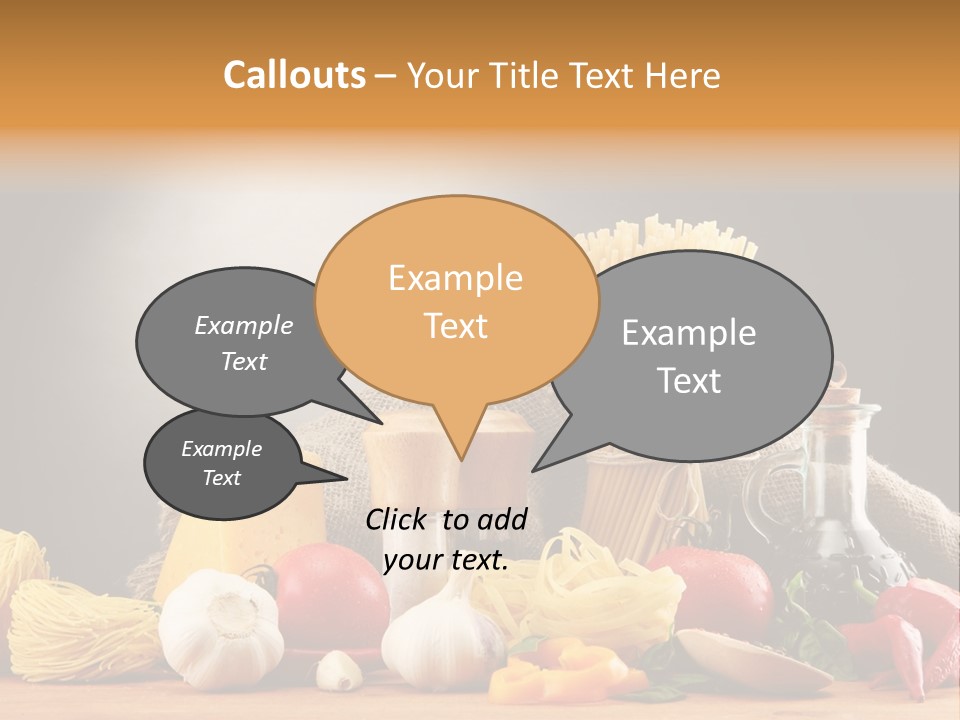 Callouts – Your Title Text Here

Example Text

Example Text

Example Text

Example Text

Click to add your text.